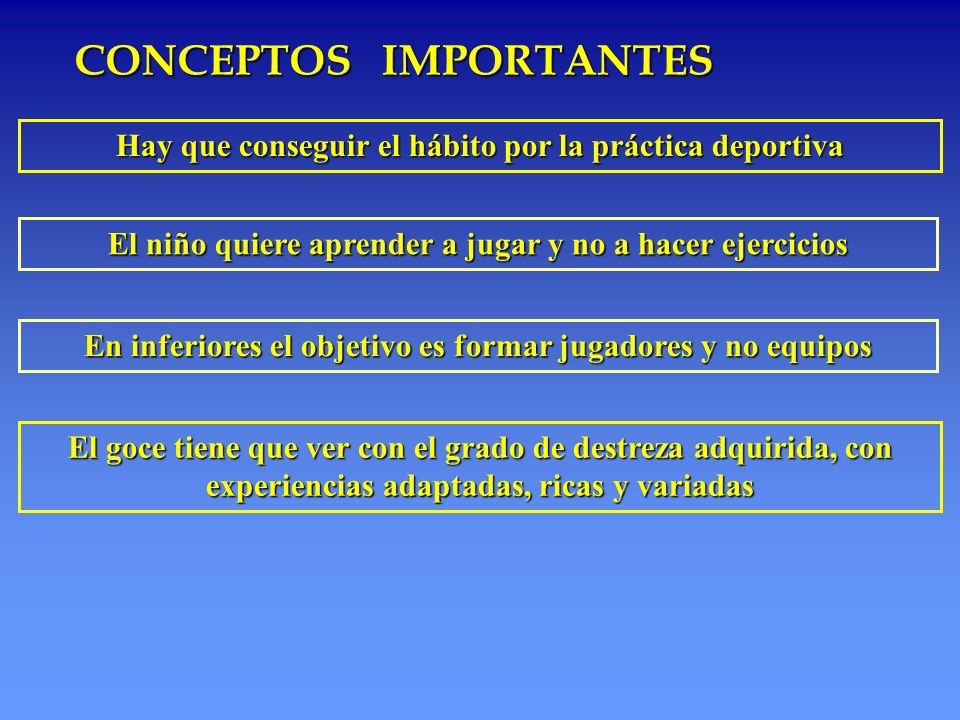 CONCEPTOS IMPORTANTES

Hay que conseguir el hábito por la práctica deportiva

El niño quiere aprender a jugar y no a hacer ejercicios

En inferiores el objetivo es formar jugadores y no equipos

El goce tiene que ver con el grado de destreza adquirida, con experiencias adaptadas, ricas y variadas